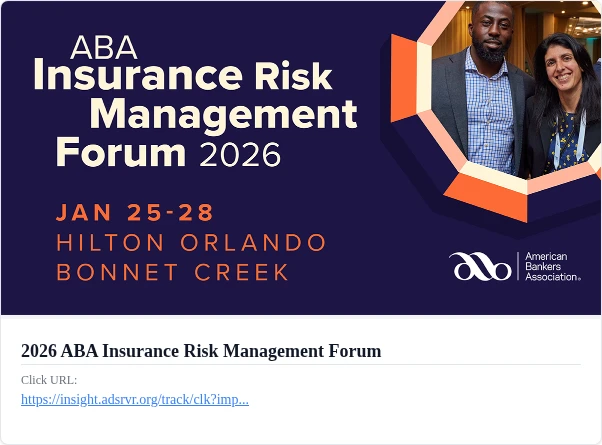 ABA
Insurance Risk Management Forum 2026

JAN 25-28
HILTON ORLANDO
BONNET CREEK

American Bankers Association®

2026 ABA Insurance Risk Management Forum

Click URL:
https://insight.adsrvr.org/track/clk?imp...